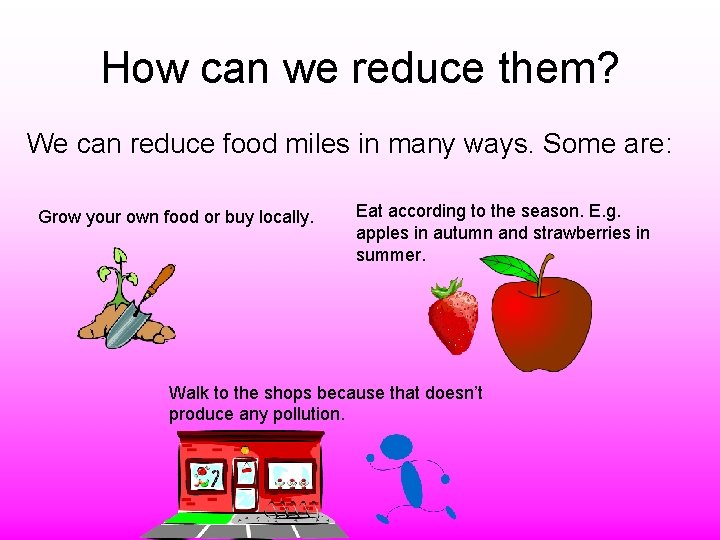 How can we reduce them?

We can reduce food miles in many ways. Some are:

Grow your own food or buy locally.

Eat according to the season. E.g. apples in autumn and strawberries in summer.

Walk to the shops because that doesn't produce any pollution.